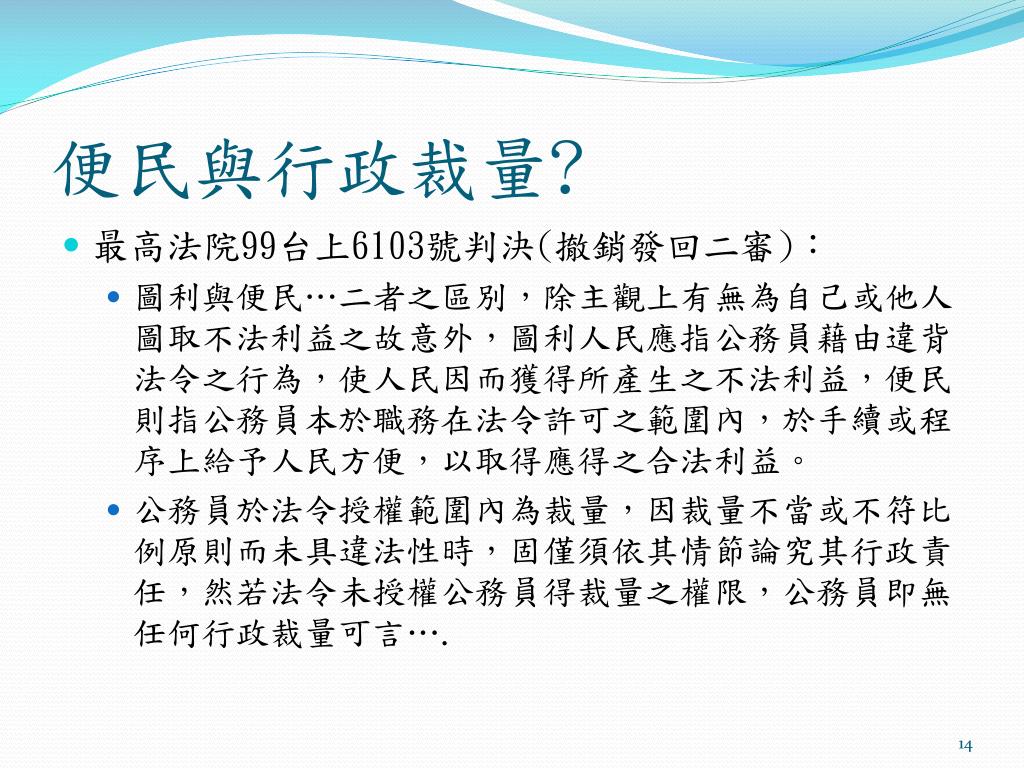 便民與行政裁量?

最高法院99台上6103號判決(撤銷發回二審)：

圖利與便民…二者之區別，除主觀上有無為自己或他人圖取不法利益之故意外，圖利人民應指公務員藉由違背法令之行為，使人民因而獲得所產生之不法利益，便民則指公務員本於職務在法令許可之範圍內，於手續或程序上給予人民方便，以取得應得之合法利益。

公務員於法令授權範圍內為裁量，因裁量不當或不符比例原則而未具違法性時，固僅須依其情節論究其行政責任，然若法令未授權公務員得裁量之權限，公務員即無任何行政裁量可言….

14